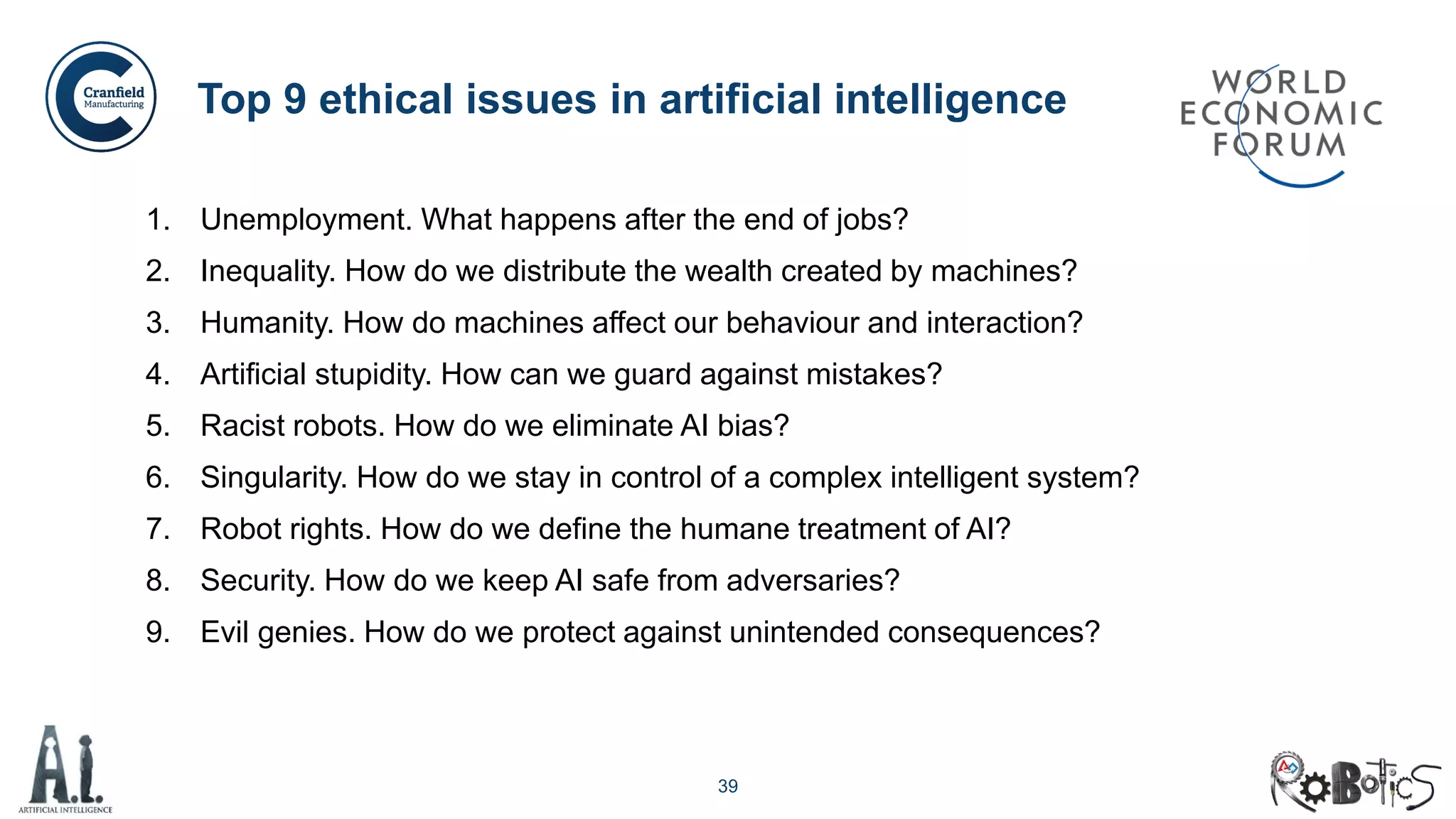 Cranfield
Manufacturing

Top 9 ethical issues in artificial intelligence

WORLD
ECONOMIC
FORUM

1. Unemployment. What happens after the end of jobs?
2. Inequality. How do we distribute the wealth created by machines?
3. Humanity. How do machines affect our behaviour and interaction?
4. Artificial stupidity. How can we guard against mistakes?
5. Racist robots. How do we eliminate AI bias?
6. Singularity. How do we stay in control of a complex intelligent system?
7. Robot rights. How do we define the humane treatment of AI?
8. Security. How do we keep AI safe from adversaries?
9. Evil genies. How do we protect against unintended consequences?

A.I.
ARTIFICIAL INTELLIGENCE

39

RoBotics